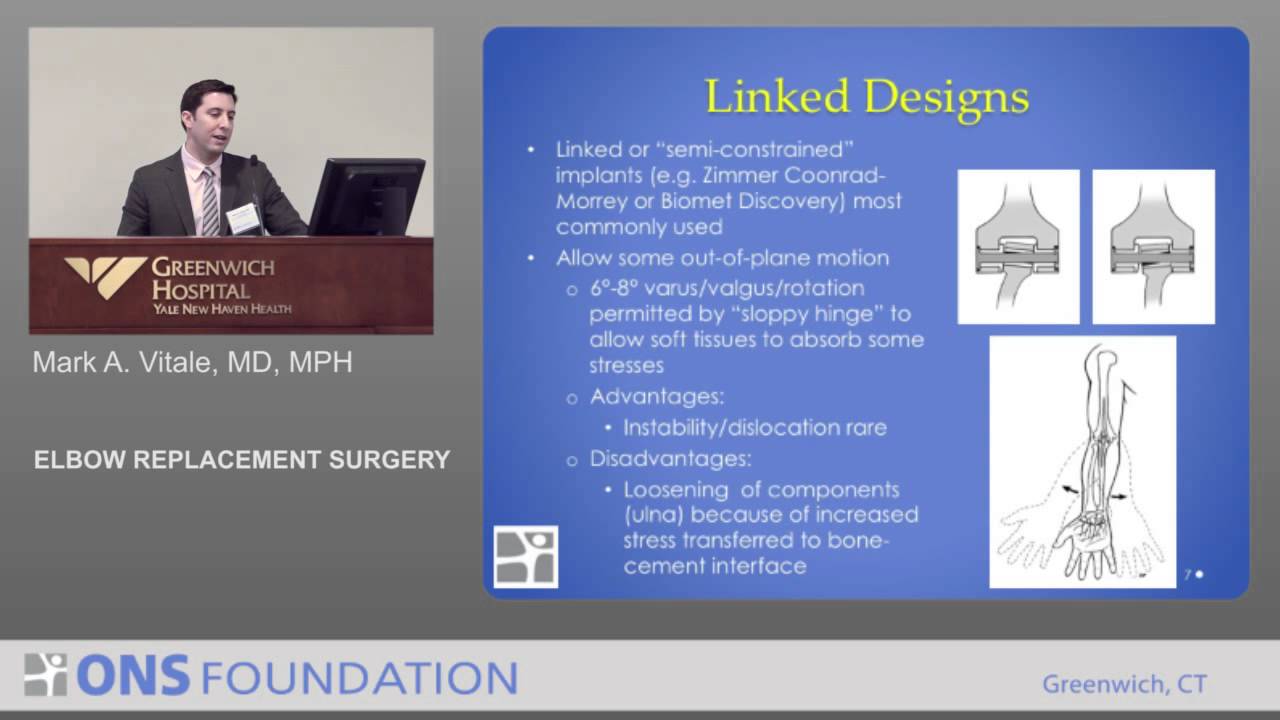 GREENWICH HOSPITAL
YALE NEW HAVEN HEALTH

Mark A. Vitale, MD, MPH

ELBOW REPLACEMENT SURGERY

Linked Designs

• Linked or "semi-constrained" implants (e.g. Zimmer Coonrad-Morrey or Biomet Discovery) most commonly used
• Allow some out-of-plane motion
o 6º-8º varus/valgus/rotation permitted by "sloppy hinge" to allow soft tissues to absorb some stresses
o Advantages:
• Instability/dislocation rare
o Disadvantages:
• Loosening of components (ulna) because of increased stress transferred to bone-cement interface

7

ONS FOUNDATION

Greenwich, CT